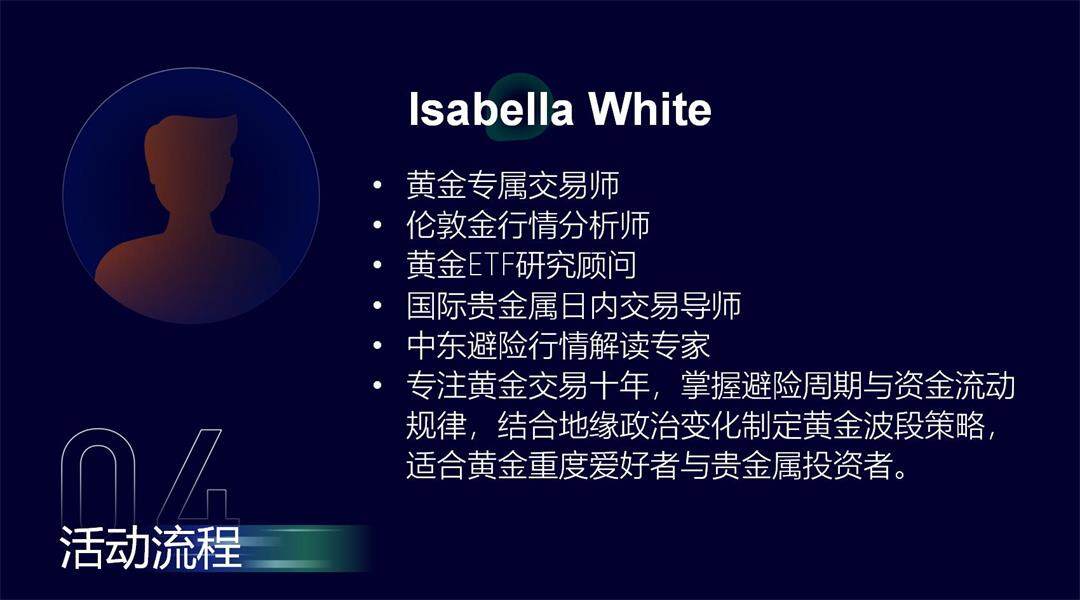 Isabella White

• 黄金专属交易师
• 伦敦金行情分析师
• 黄金ETF研究顾问
• 国际贵金属日内交易导师
• 中东避险行情解读专家
• 专注黄金交易十年，掌握避险周期与资金流动规律，结合地缘政治变化制定黄金波段策略，适合黄金重度爱好者与贵金属投资者。

04
活动流程